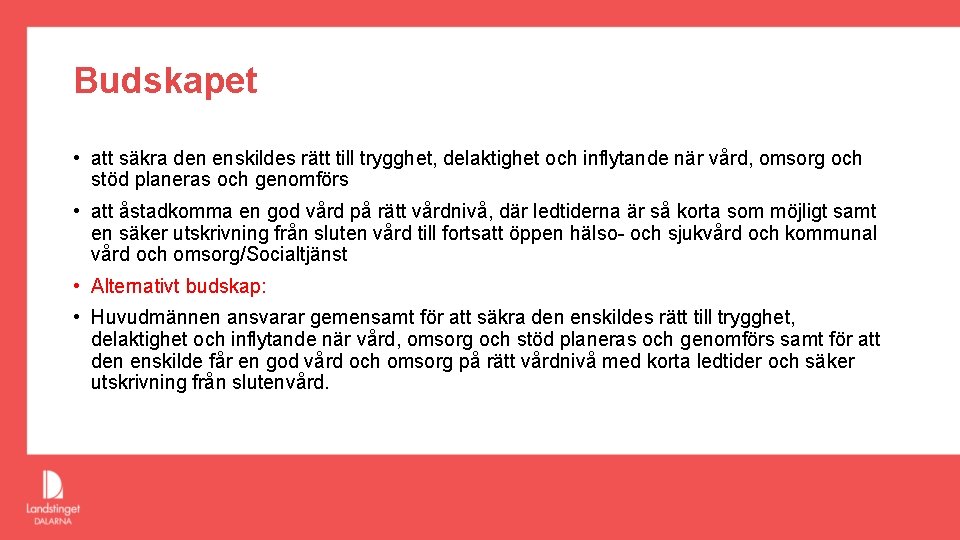 Budskapet

• att säkra den enskildes rätt till trygghet, delaktighet och inflytande när vård, omsorg och stöd planeras och genomförs

• att åstadkomma en god vård på rätt vårdnivå, där ledtiderna är så korta som möjligt samt en säker utskrivning från sluten vård till fortsatt öppen hälso- och sjukvård och kommunal vård och omsorg/Socialtjänst

• Alternativt budskap:

• Huvudmännen ansvarar gemensamt för att säkra den enskildes rätt till trygghet, delaktighet och inflytande när vård, omsorg och stöd planeras och genomförs samt för att den enskilde får en god vård och omsorg på rätt vårdnivå med korta ledtider och säker utskrivning från slutenvård.

Landstinget DALARNA